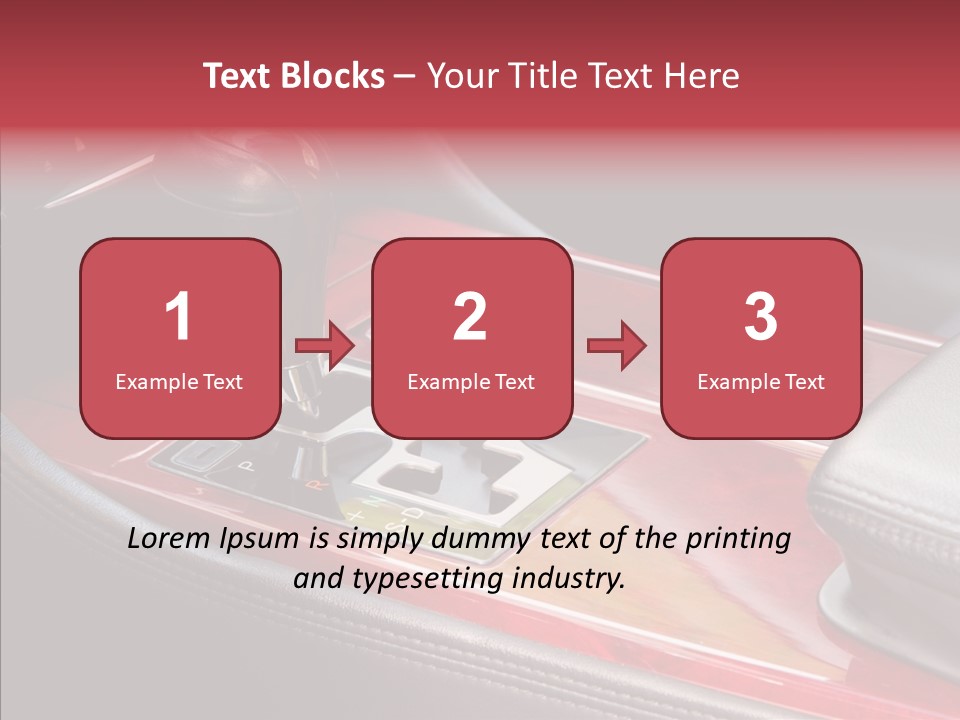 Text Blocks – Your Title Text Here

1
Example Text

2
Example Text

3
Example Text

Lorem Ipsum is simply dummy text of the printing and typesetting industry.